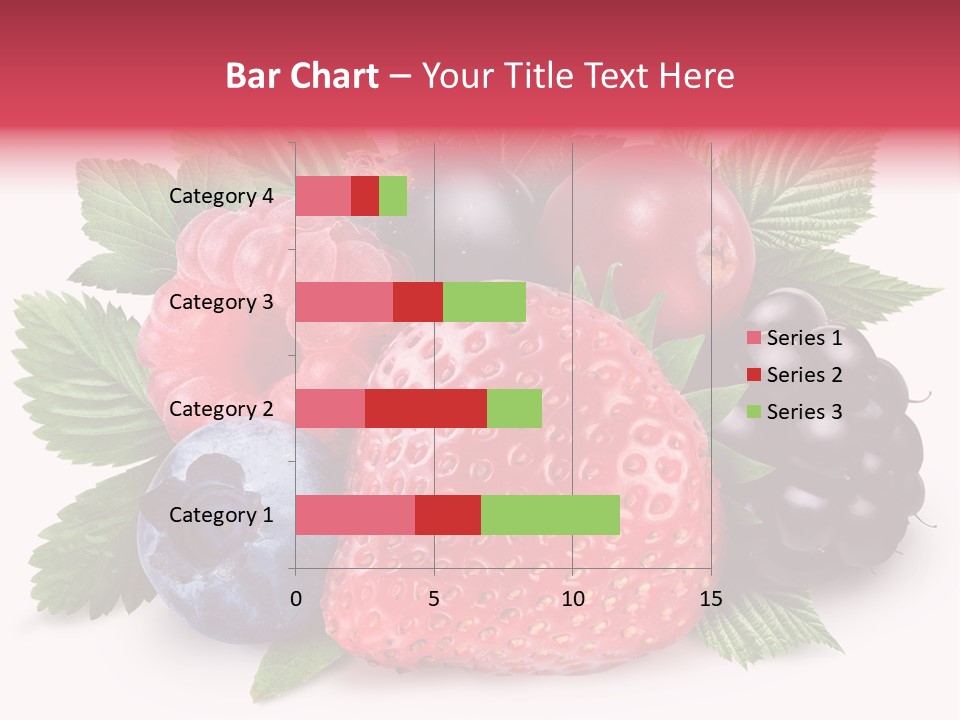 Bar Chart – Your Title Text Here

Category 4
Category 3
Category 2
Category 1

0
5
10
15

Series 1
Series 2
Series 3